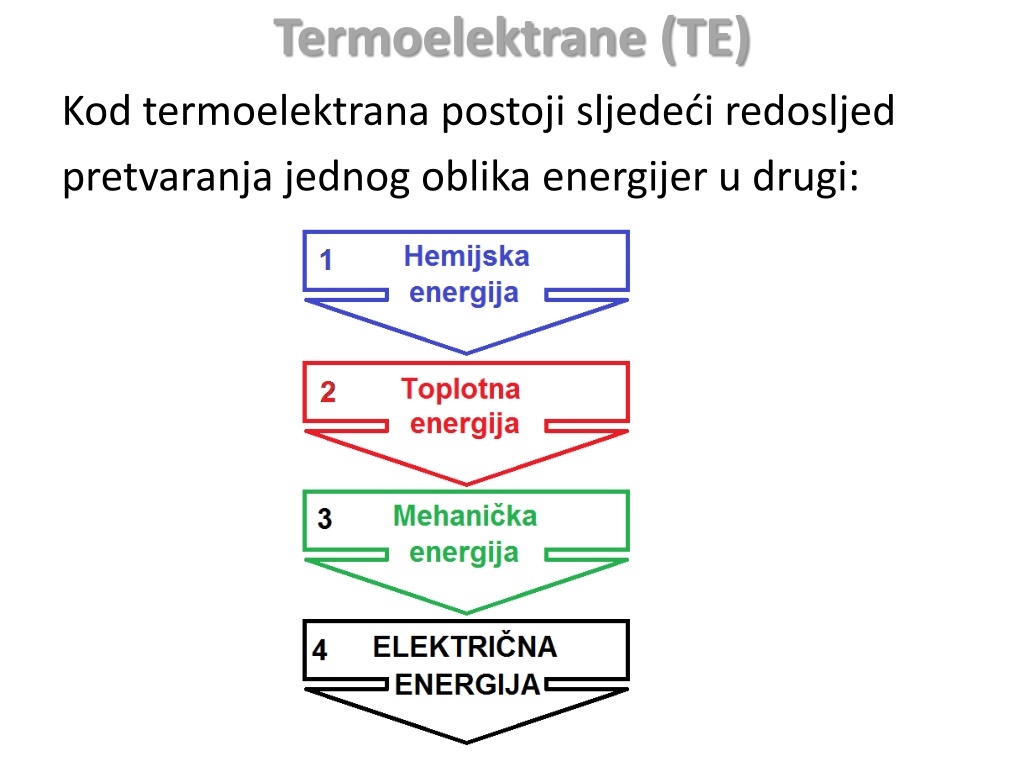 Termoelektrane (TE)

Kod termoelektrana postoji sljedeći redosljed pretvaranja jednog oblika energijer u drugi:

1 Hemijska energija

2 Toplotna energija

3 Mehanička energija

4 ELEKTRIČNA ENERGIJA